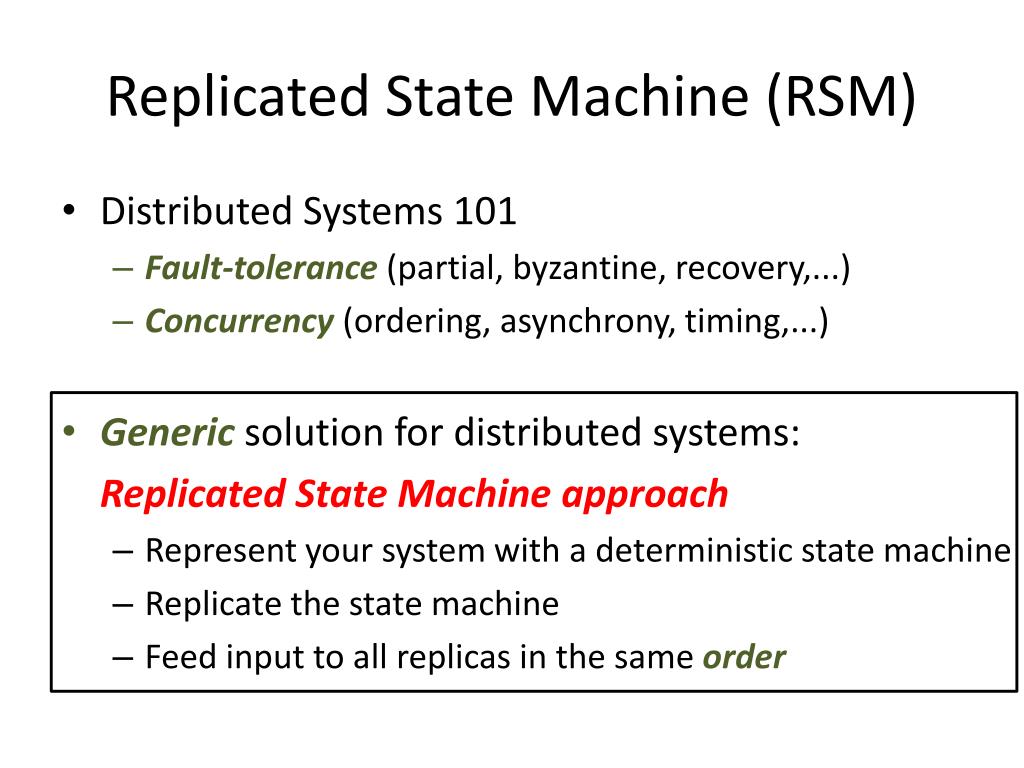 Replicated State Machine (RSM)

• Distributed Systems 101
– Fault-tolerance (partial, byzantine, recovery,...)
– Concurrency (ordering, asynchrony, timing,...)

• Generic solution for distributed systems:
Replicated State Machine approach
– Represent your system with a deterministic state machine
– Replicate the state machine
– Feed input to all replicas in the same order